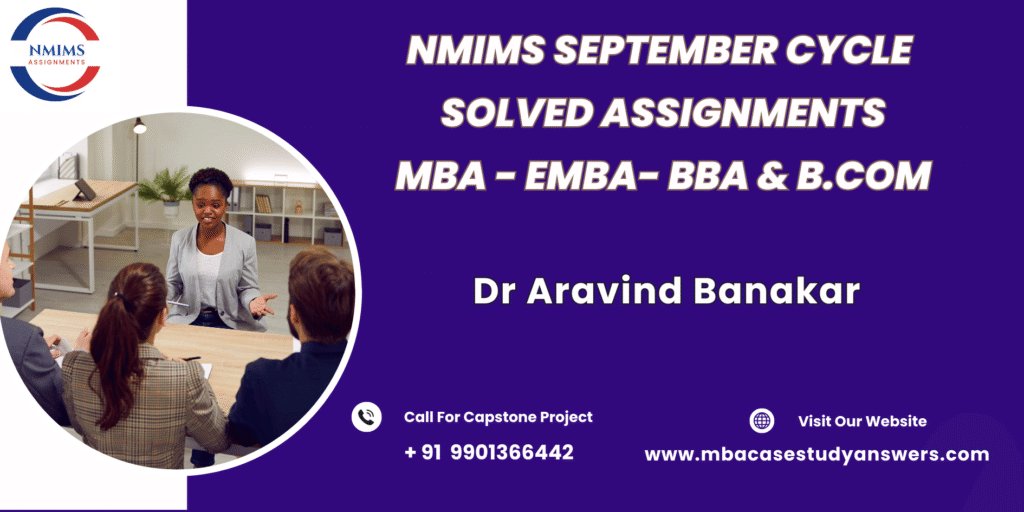 NMIMS
ASSIGNMENTS

NMIMS SEPTEMBER CYCLE
SOLVED ASSIGNMENTS
MBA - EMBA- BBA & B.COM

Dr Aravind Banakar

Call For Capstone Project
+ 91 9901366442

Visit Our Website
www.mbacasestudyanswers.com